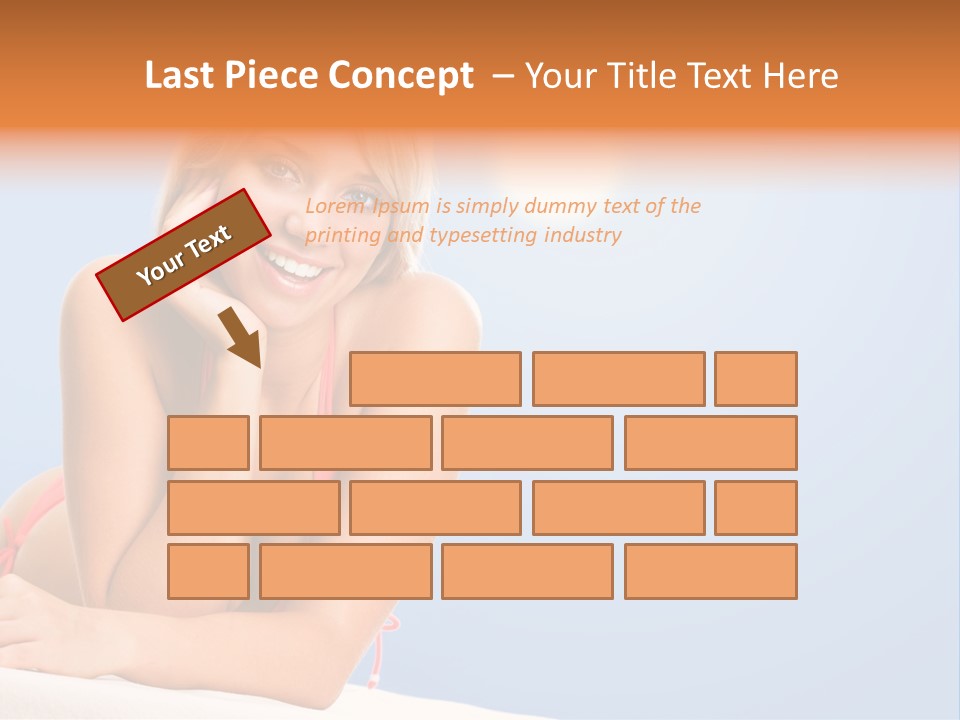 Last Piece Concept – Your Title Text Here

Your Text

Lorem Ipsum is simply dummy text of the printing and typesetting industry